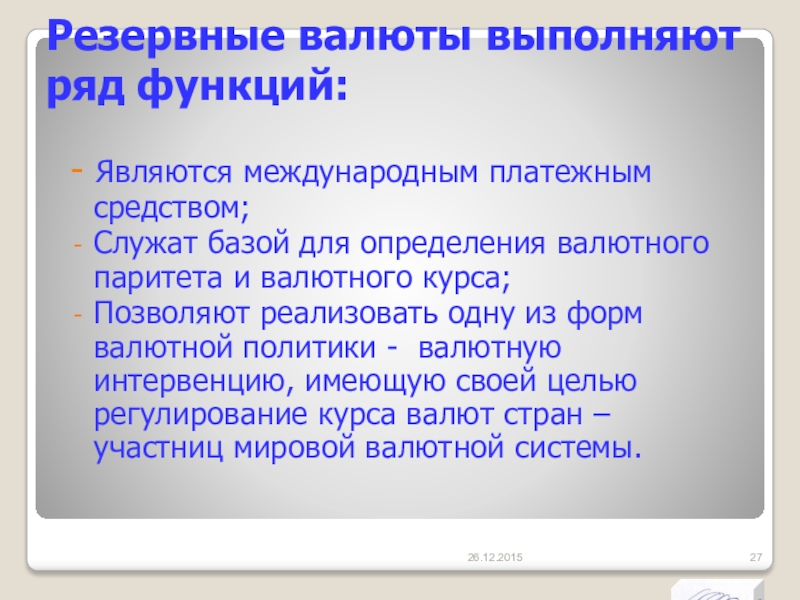 Резервные валюты выполняют ряд функций:

- Являются международным платежным средством;
- Служат базой для определения валютного паритета и валютного курса;
- Позволяют реализовать одну из форм валютной политики - валютную интервенцию, имеющую своей целью регулирование курса валют стран – участниц мировой валютной системы.

26.12.2015

27